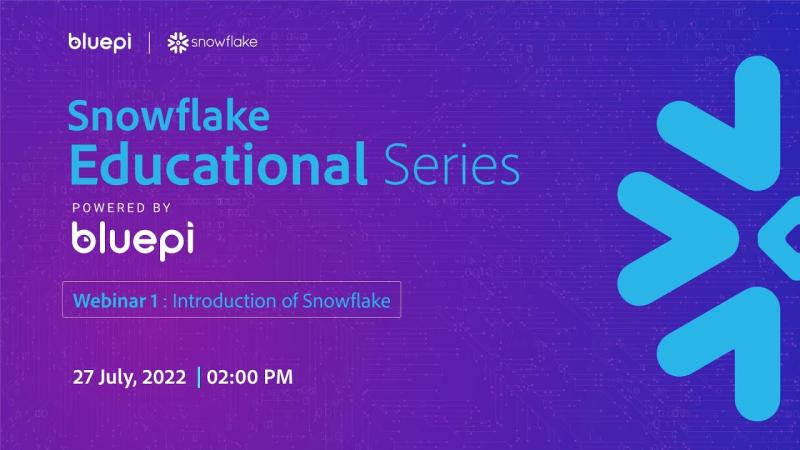 bluepi | snowflake

Snowflake
Educational Series

POWERED BY
bluepi

Webinar 1 : Introduction of Snowflake

27 July, 2022 | 02:00 PM